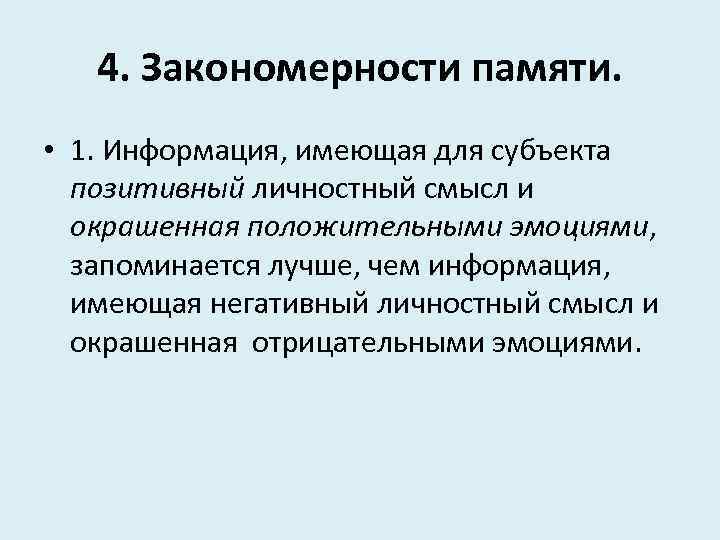 4. Закономерности памяти.

• 1. Информация, имеющая для субъекта позитивный личностный смысл и окрашенная положительными эмоциями, запоминается лучше, чем информация, имеющая негативный личностный смысл и окрашенная отрицательными эмоциями.